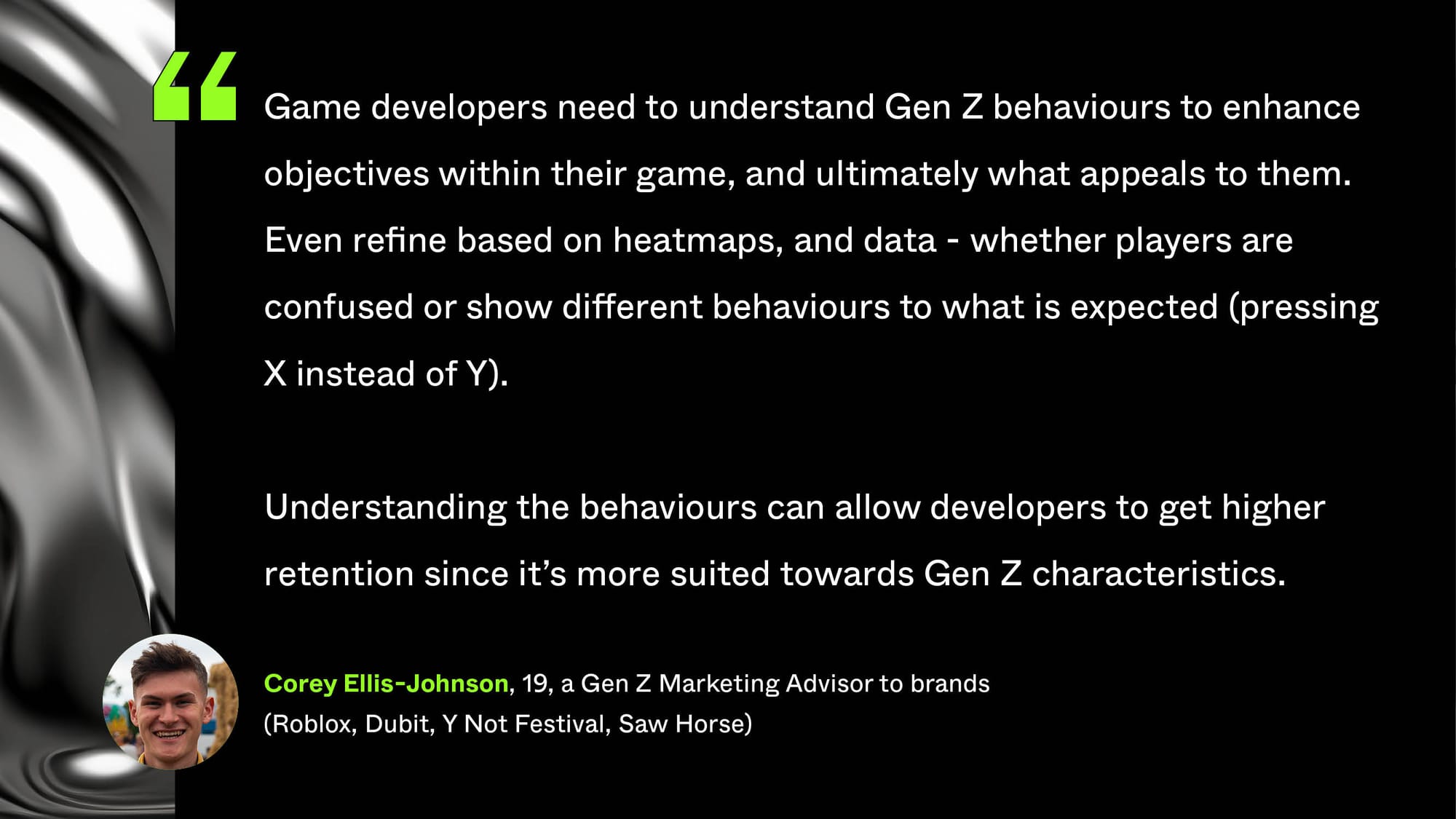 “

Game developers need to understand Gen Z behaviours to enhance objectives within their game, and ultimately what appeals to them. Even refine based on heatmaps, and data - whether players are confused or show different behaviours to what is expected (pressing X instead of Y).

Understanding the behaviours can allow developers to get higher retention since it’s more suited towards Gen Z characteristics.

Corey Ellis-Johnson, 19, a Gen Z Marketing Advisor to brands (Roblox, Dubit, Y Not Festival, Saw Horse)